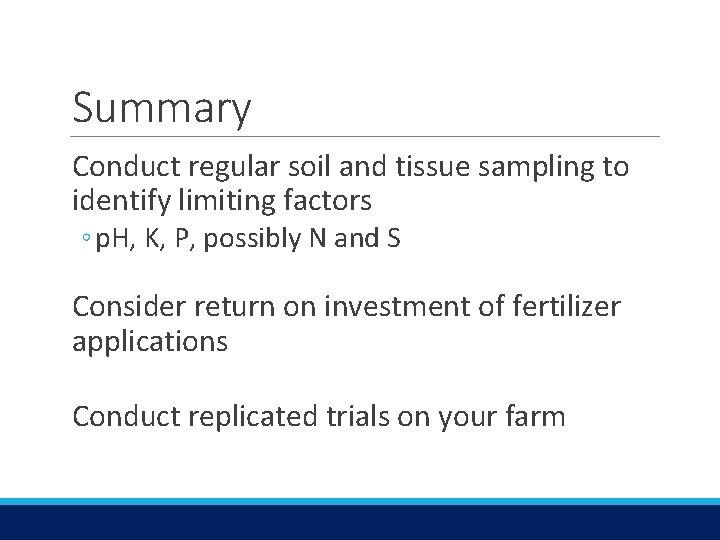 Summary

Conduct regular soil and tissue sampling to identify limiting factors

◦ pH, K, P, possibly N and S

Consider return on investment of fertilizer applications

Conduct replicated trials on your farm